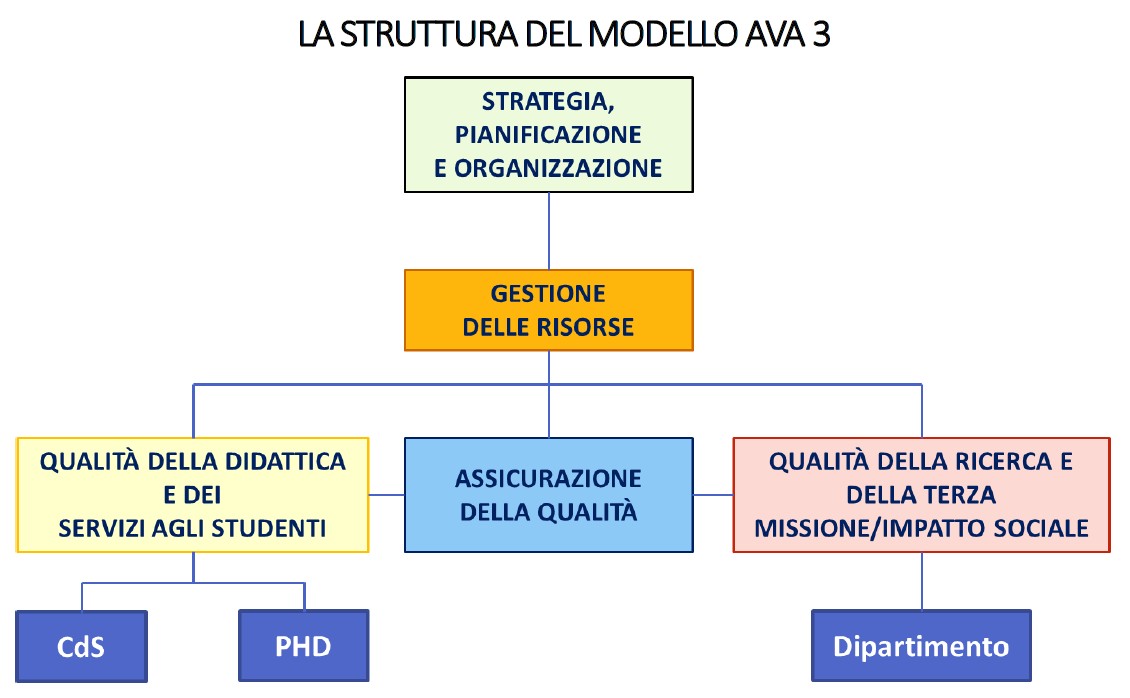 LA STRUTTURA DEL MODELLO AVA 3

STRATEGIA, PIANIFICAZIONE E ORGANIZZAZIONE

GESTIONE DELLE RISORSE

QUALITÀ DELLA DIDATTICA E DEI SERVIZI AGLI STUDENTI

ASSICURAZIONE DELLA QUALITÀ

QUALITÀ DELLA RICERCA E DELLA TERZA MISSIONE/IMPATTO SOCIALE

CdS

PHD

Dipartimento